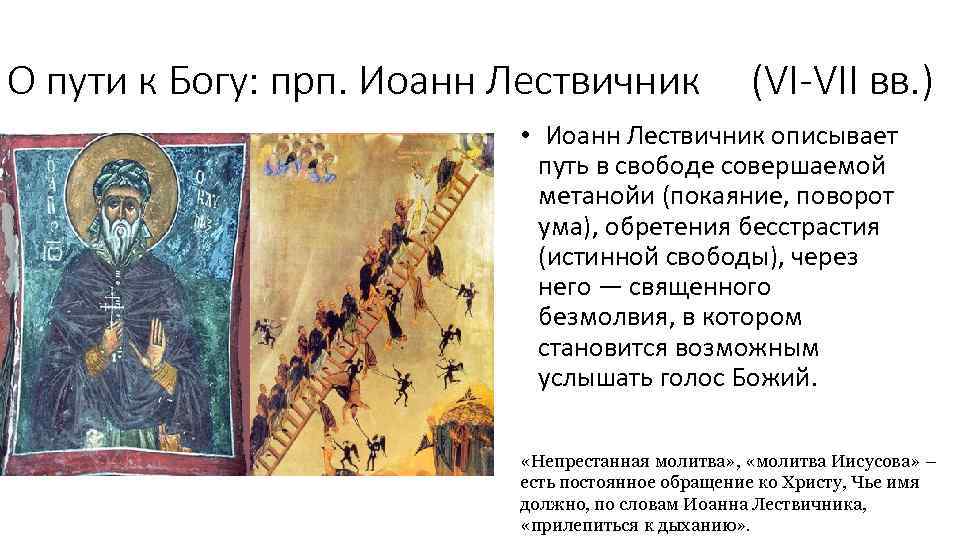 О пути к Богу: прп. Иоанн Лествичник (VI-VII вв.)

• Иоанн Лествичник описывает путь в свободе совершаемой метанойи (покаяние, поворот ума), обретения бесстрастия (истинной свободы), через него — священного безмолвия, в котором становится возможным услышать голос Божий.

«Непрестанная молитва», «молитва Иисусова» – есть постоянное обращение ко Христу, Чье имя должно, по словам Иоанна Лествичника, «прилепиться к дыханию».